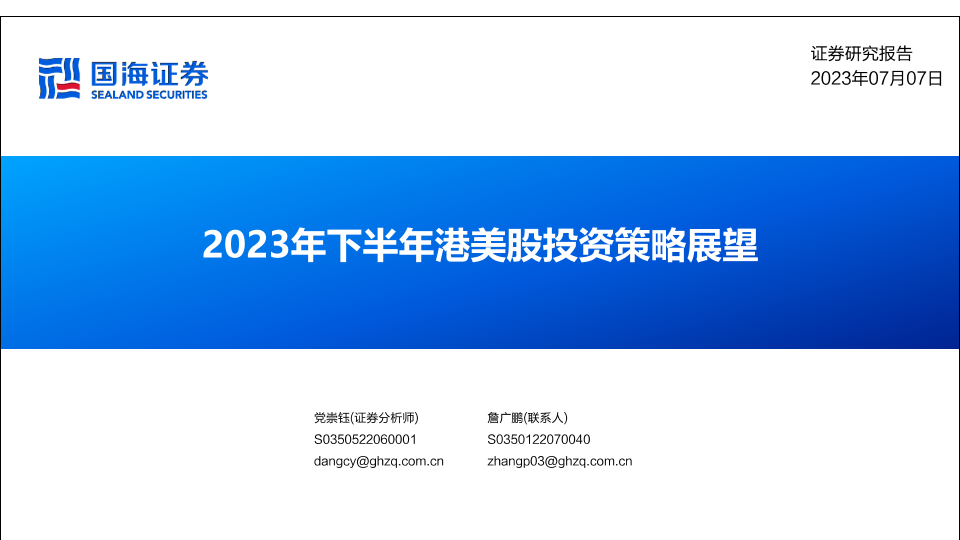 国海证券
SEALAND SECURITIES

证券研究报告
2023年07月07日

2023年下半年港美股投资策略展望

党崇钰(证券分析师)
S0350522060001
dangcy@ghzq.com.cn

詹广鹏(联系人)
S0350122070040
zhangp03@ghzq.com.cn